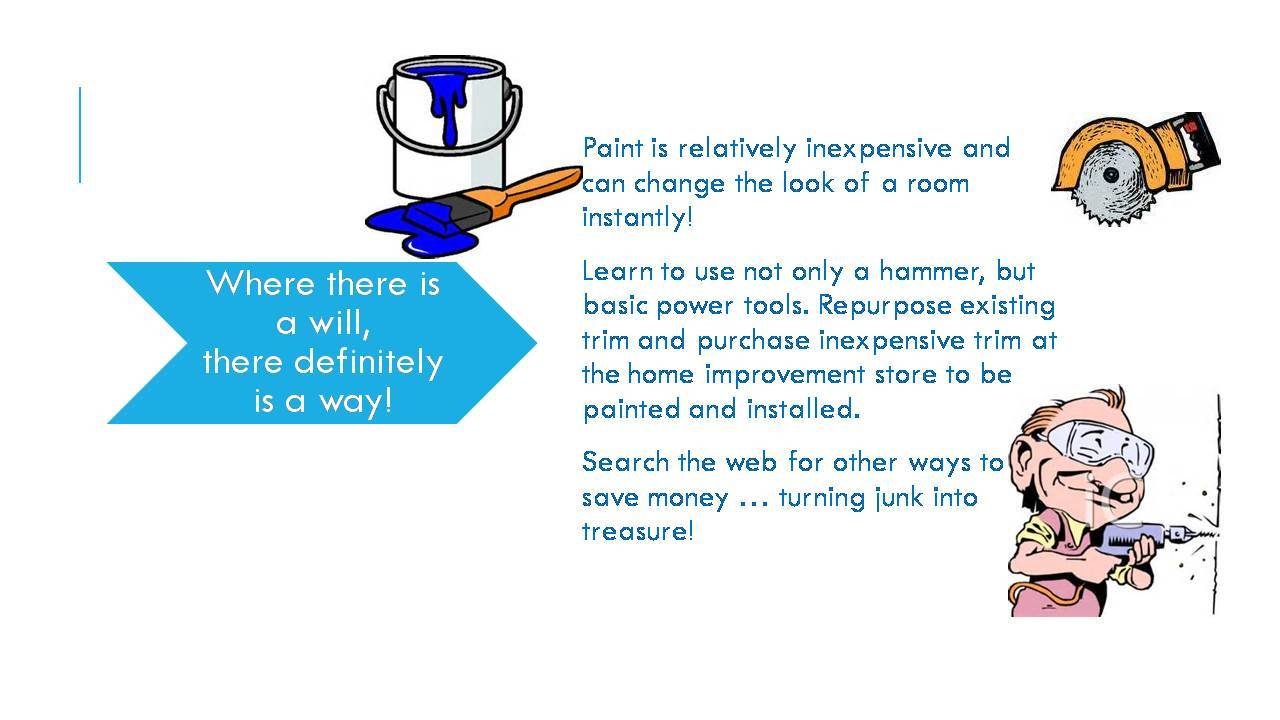 Where there is a will, there definitely is a way!

Paint is relatively inexpensive and can change the look of a room instantly!

Learn to use not only a hammer, but basic power tools. Repurpose existing trim and purchase inexpensive trim at the home improvement store to be painted and installed.

Search the web for other ways to save money … turning junk into treasure!